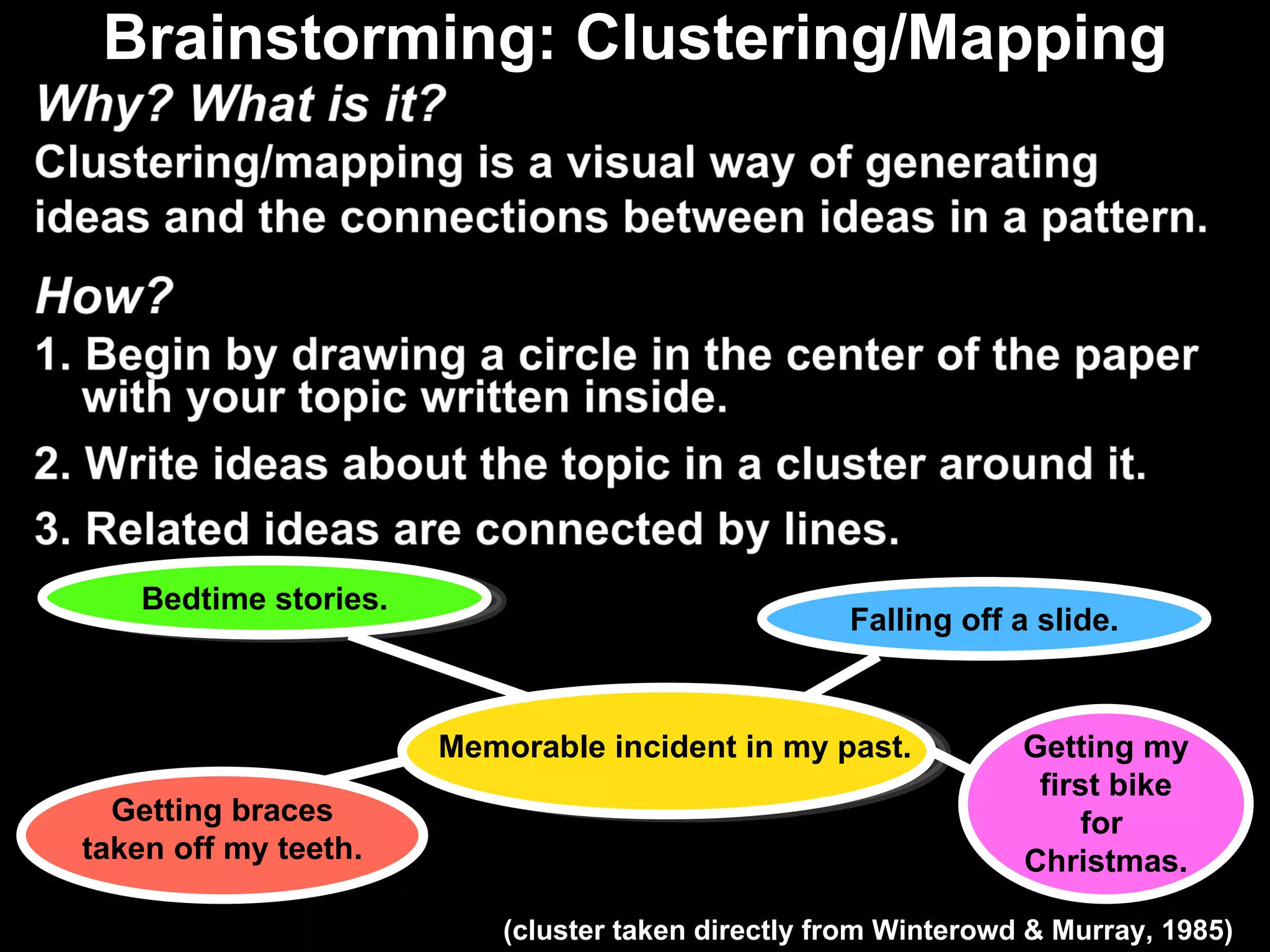 Brainstorming: Clustering/Mapping

Why? What is it?

Clustering/mapping is a visual way of generating ideas and the connections between ideas in a pattern.

How?

1. Begin by drawing a circle in the center of the paper with your topic written inside.

2. Write ideas about the topic in a cluster around it.

3. Related ideas are connected by lines.

Bedtime stories.

Falling off a slide.

Memorable incident in my past.

Getting braces taken off my teeth.

Getting my first bike for Christmas.

(cluster taken directly from Winterowd & Murray, 1985)